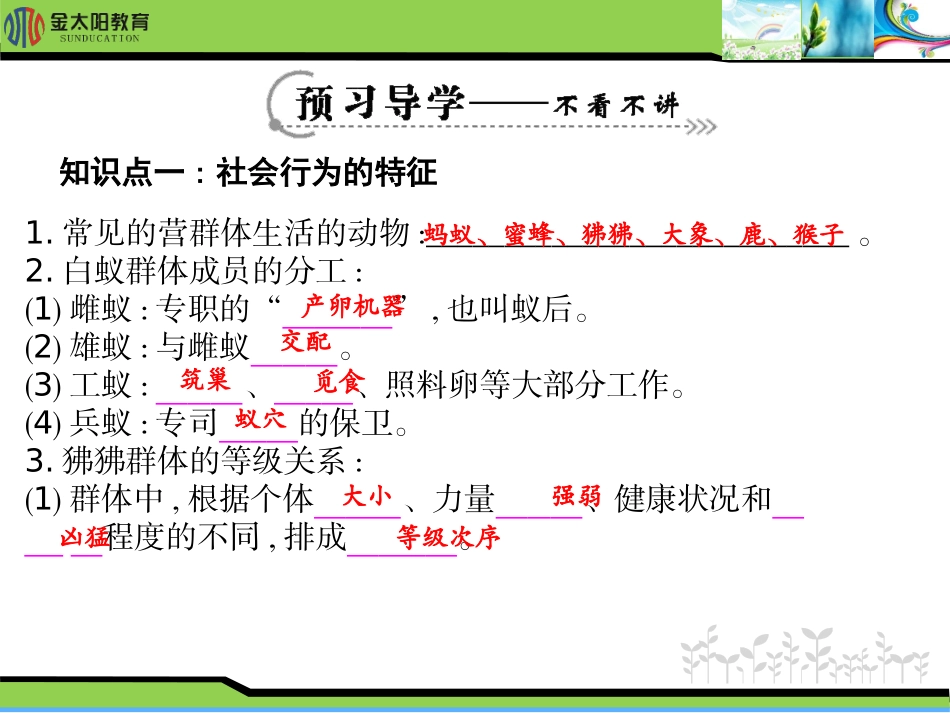 金太阳教育
SUNDUCATION

预习导学——不看不讲

知识点一：社会行为的特征

1. 常见的营群体生活的动物：蚂蚁、蜜蜂、狒狒、大象、鹿、猴子。
2. 白蚁群体成员的分工：
(1) 雌蚁：专职的“产卵机器”，也叫蚁后。
(2) 雄蚁：与雌蚁交配。
(3) 工蚁：筑巢、觅食、照料卵等大部分工作。
(4) 兵蚁：专司蚁穴的保卫。
3. 狒狒群体的等级关系：
(1) 群体中，根据个体大小、力量强弱、健康状况和凶猛程度的不同，排成等级次序。